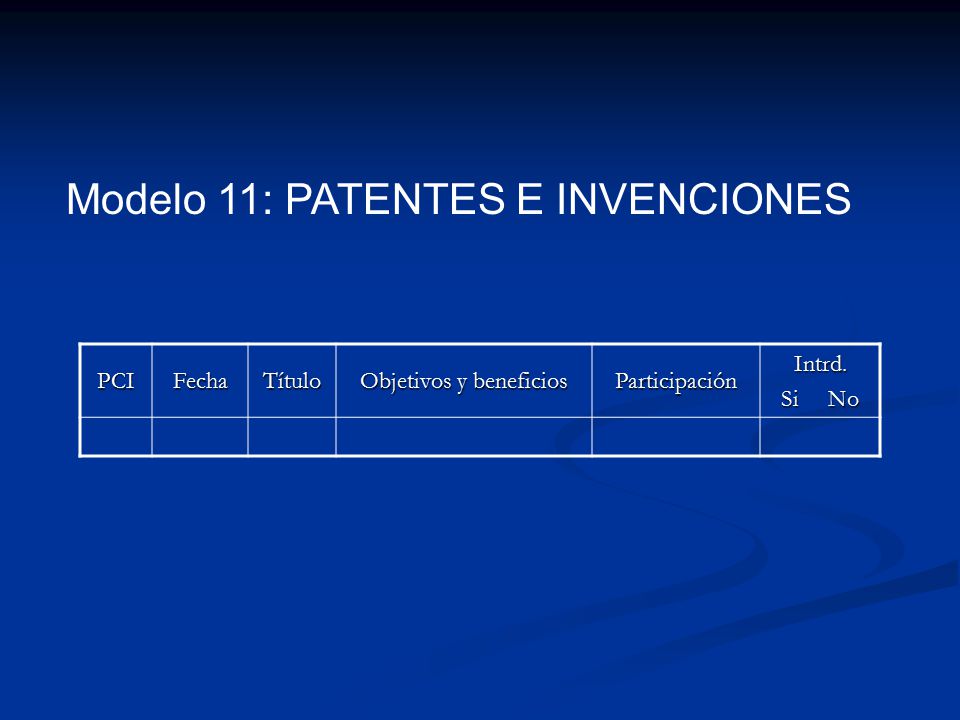 Modelo 11: PATENTES E INVENCIONES

| PCI | Fecha | Título | Objetivos y beneficios | Participación | Intrd. Si No |
|---|---|---|---|---|---|
| | | | | | |